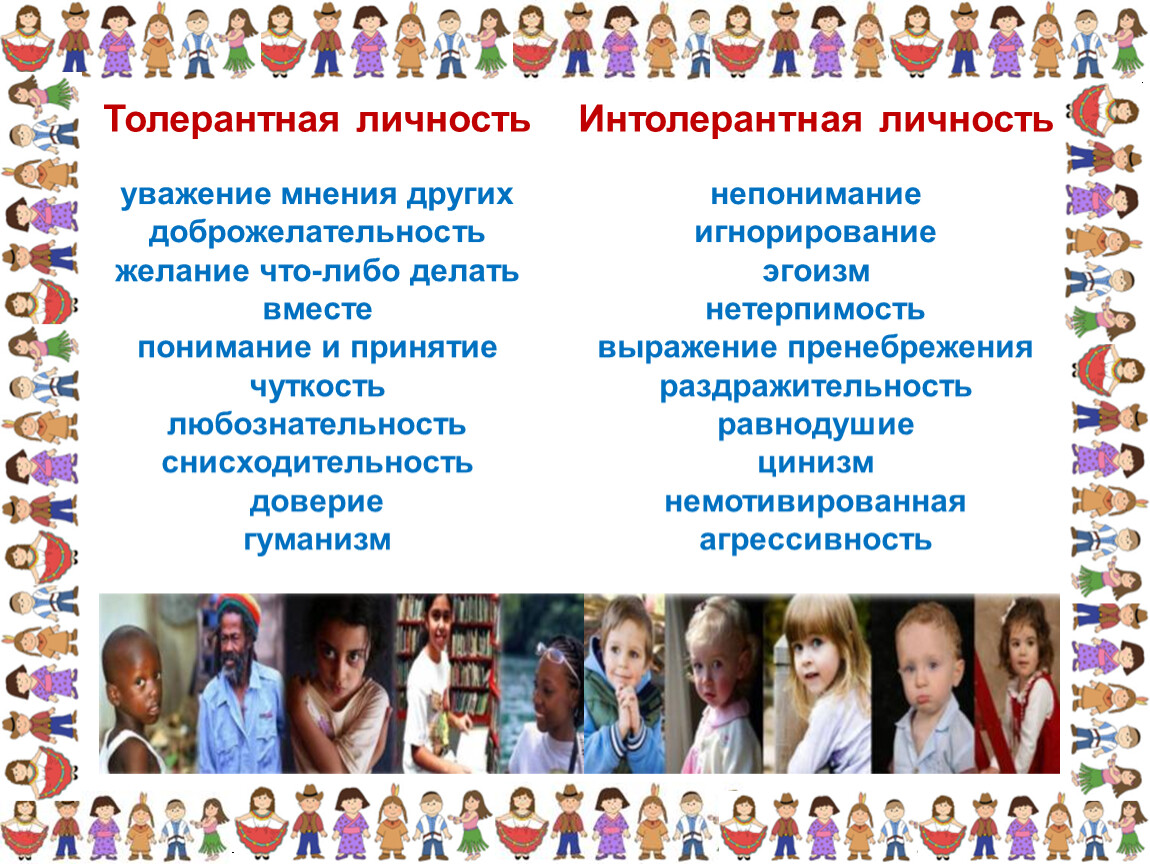 Толерантная личность

уважение мнения других
доброжелательность
желание что-либо делать вместе
понимание и принятие
чуткость
любознательность
снисходительность
доверие
гуманизм

Интолерантная личность

непонимание
игнорирование
эгоизм
нетерпимость
выражение пренебрежения
раздражительность
равнодушие
цинизм
немотивированная агрессивность